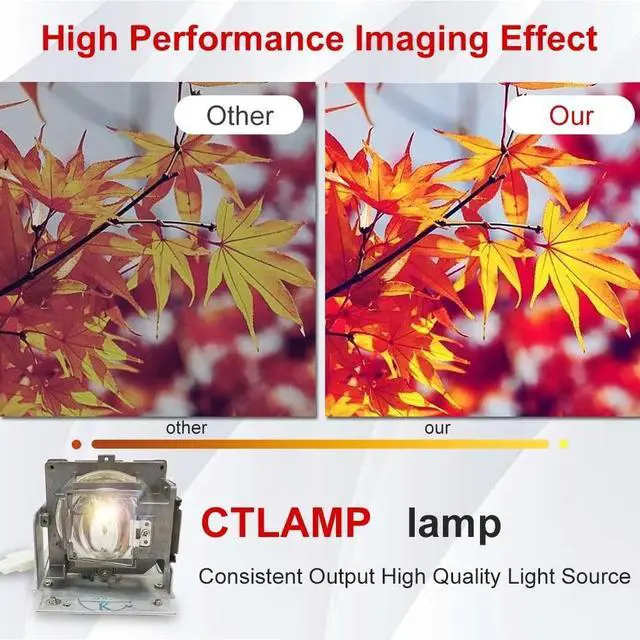 High Performance Imaging Effect

Other

Our

other

our

CTLAMP lamp

Consistent Output High Quality Light Source